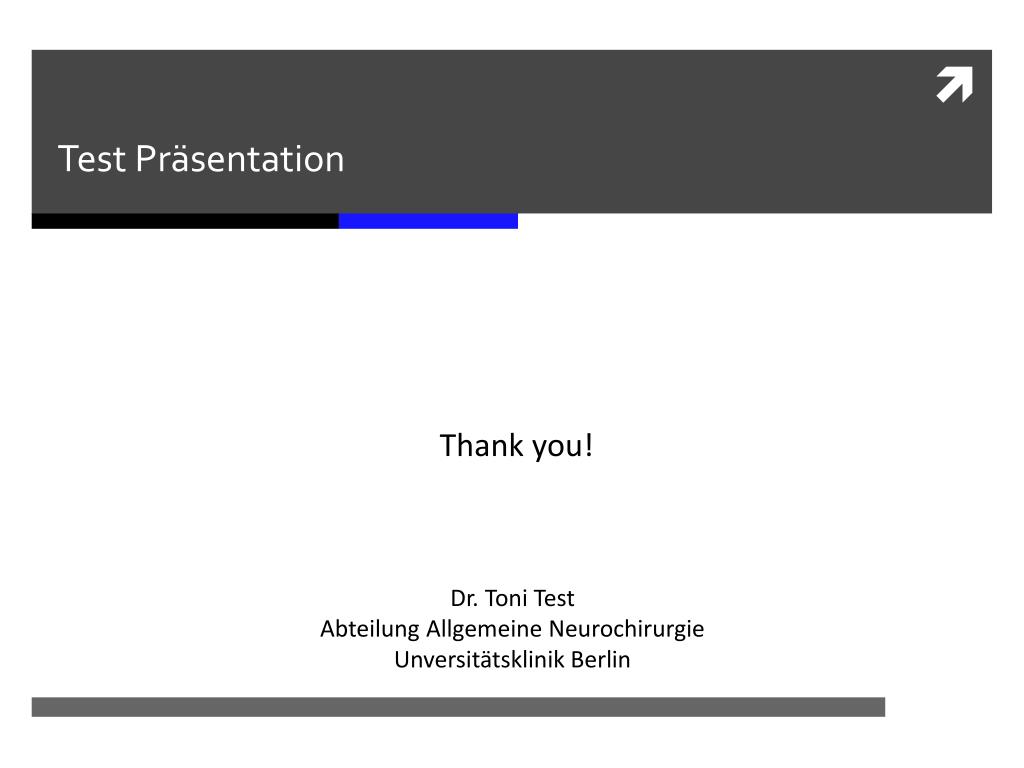 Test Präsentation

Thank you!

Dr. Toni Test
Abteilung Allgemeine Neurochirurgie
Unversitätsklinik Berlin